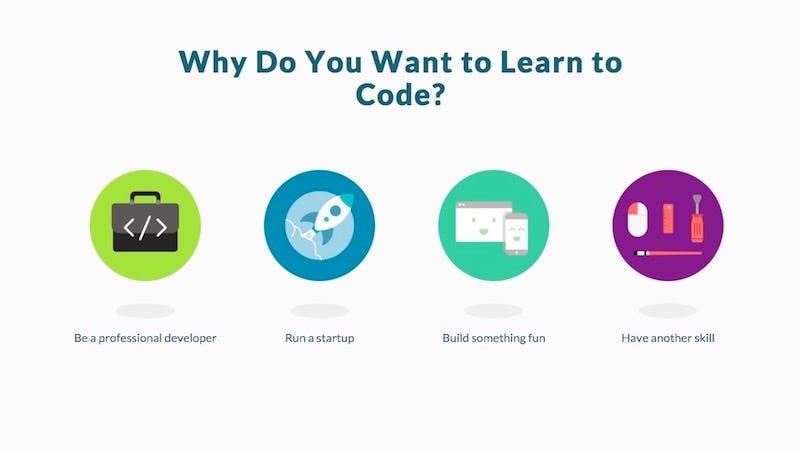 Why Do You Want to Learn to Code?

</>

Be a professional developer

Run a startup

Build something fun

Have another skill